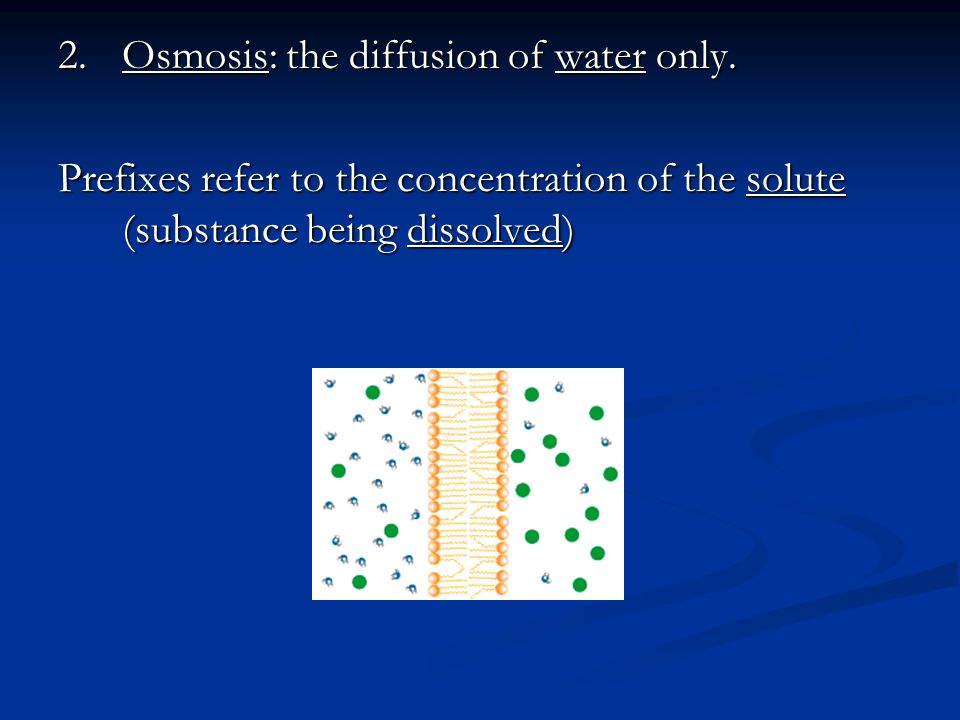 2. Osmosis: the diffusion of water only.

Prefixes refer to the concentration of the solute (substance being dissolved)